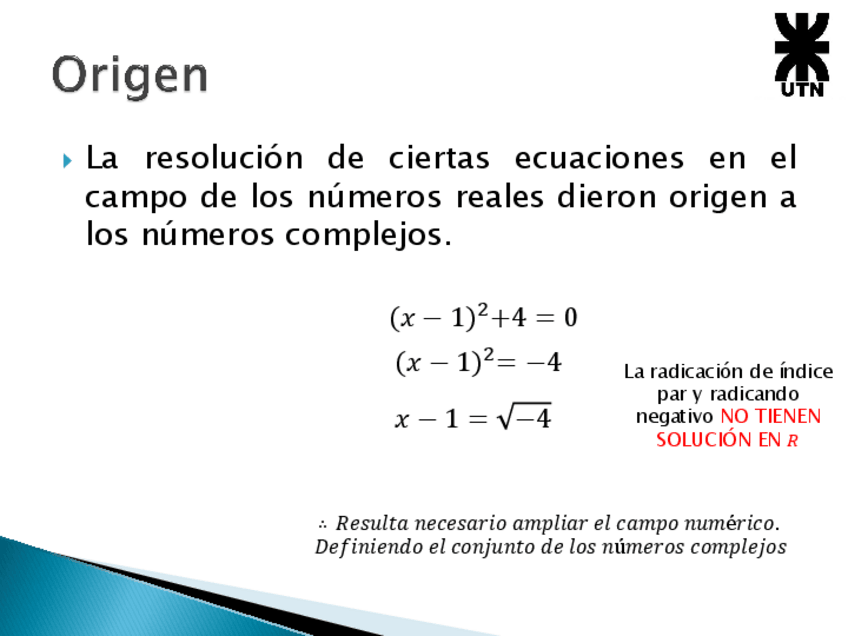 Origen

UTN

La resolución de ciertas ecuaciones en el campo de los números reales dieron origen a los números complejos.

$(x-1)^2+4=0$

$(x-1)^2=-4$

$x-1=\sqrt{-4}$

La radicación de índice par y radicando negativo NO TIENEN SOLUCIÓN EN $R$

$\therefore$ Resulta necesario ampliar el campo numérico. Definiendo el conjunto de los números complejos